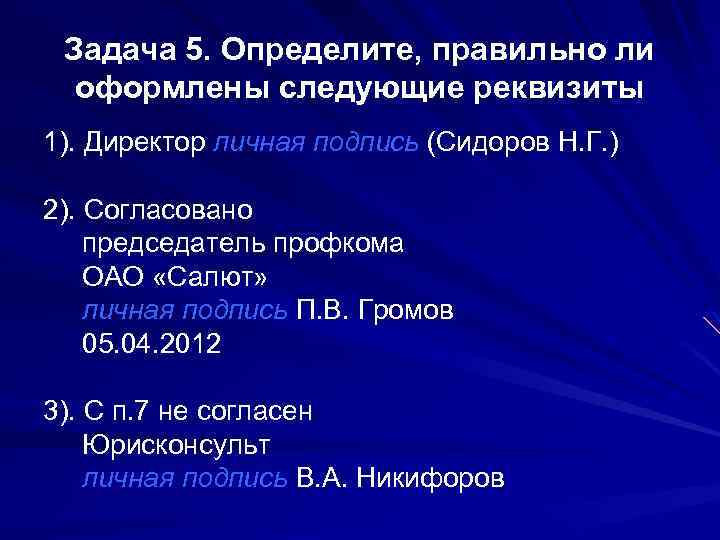 Задача 5. Определите, правильно ли оформлены следующие реквизиты

1). Директор личная подпись (Сидоров Н.Г.)

2). Согласовано
председатель профкома
ОАО «Салют»
личная подпись П.В. Громов
05.04.2012

3). С п.7 не согласен
Юрисконсульт
личная подпись В.А. Никифоров